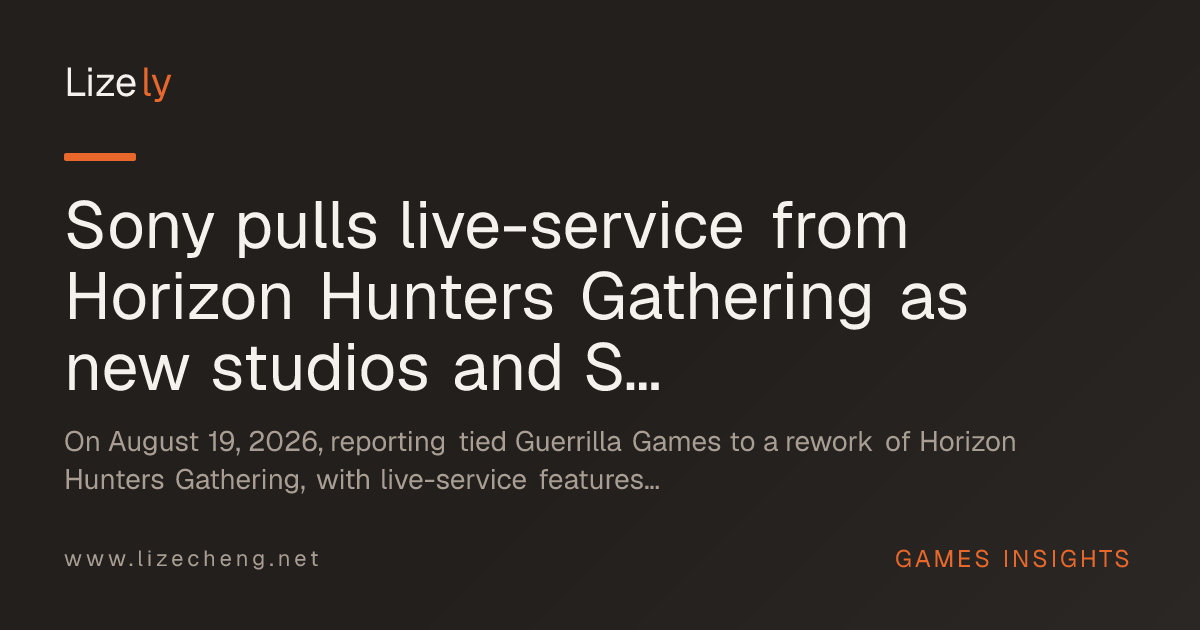 Lizely

Sony pulls live-service from Horizon Hunters Gathering as new studios and S...

On August 19, 2026, reporting tied Guerrilla Games to a rework of Horizon Hunters Gathering, with live-service features...

www.lizecheng.net

GAMES INSIGHTS